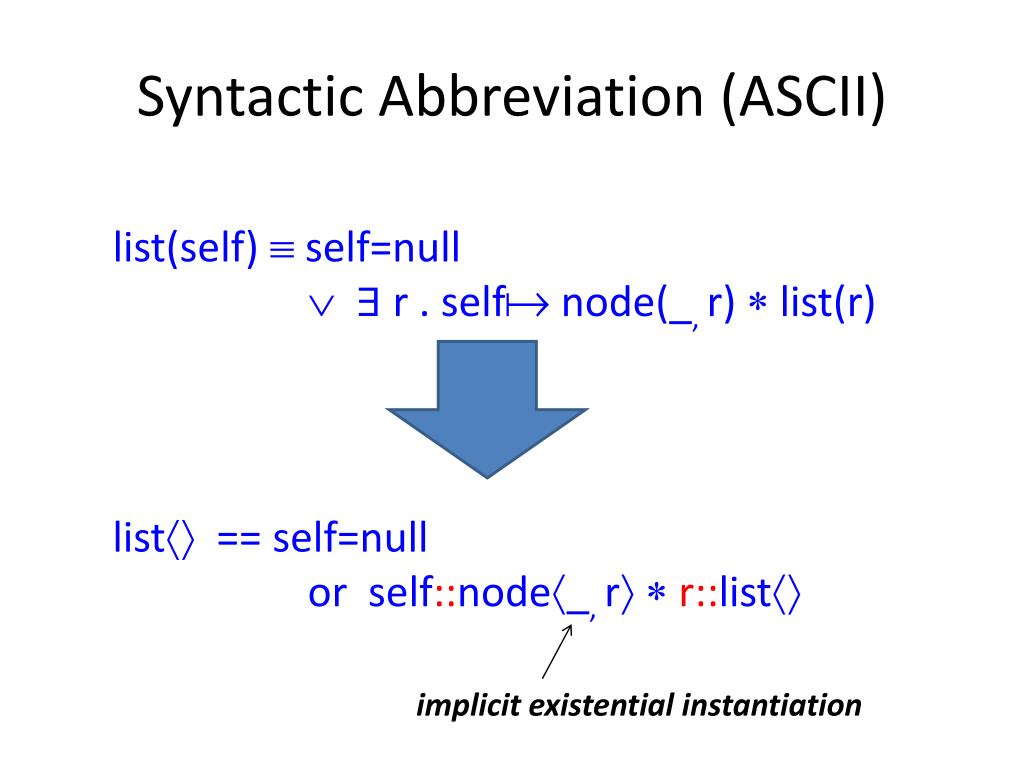 Syntactic Abbreviation (ASCII)

list(self) $\equiv$ self=null
$\vee$ $\exists$ r . self$\mapsto$ node(_, r) $*$ list(r)

list$\langle\rangle$ == self=null
or self::node$\langle$_, r$\rangle$ $*$ r::list$\langle\rangle$

implicit existential instantiation